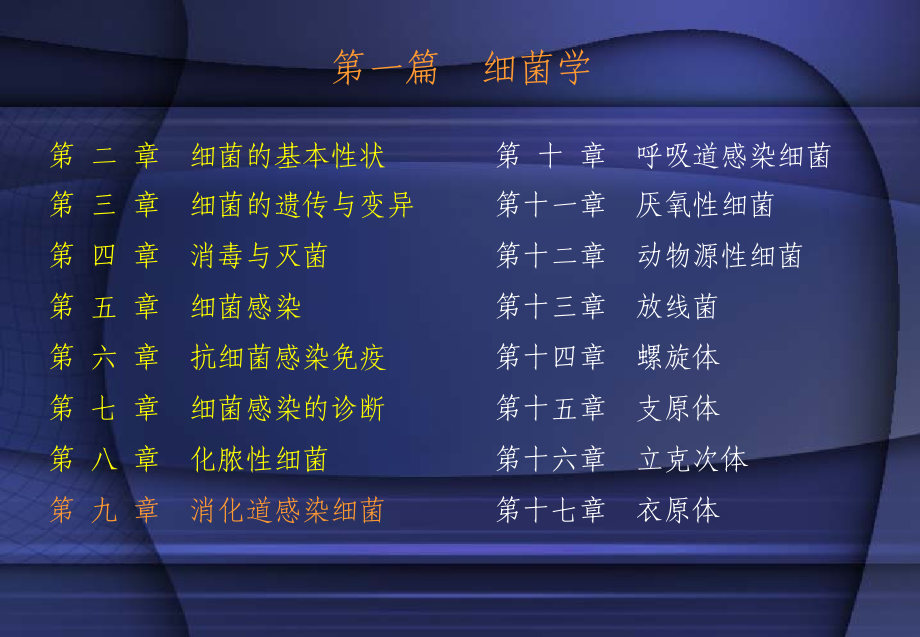 第一篇　细菌学

第 二 章　细菌的基本性状
第 三 章　细菌的遗传与变异
第 四 章　消毒与灭菌
第 五 章　细菌感染
第 六 章　抗细菌感染免疫
第 七 章　细菌感染的诊断
第 八 章　化脓性细菌
第 九 章　消化道感染细菌

第 十 章　呼吸道感染细菌
第十一章　厌氧性细菌
第十二章　动物源性细菌
第十三章　放线菌
第十四章　螺旋体
第十五章　支原体
第十六章　立克次体
第十七章　衣原体